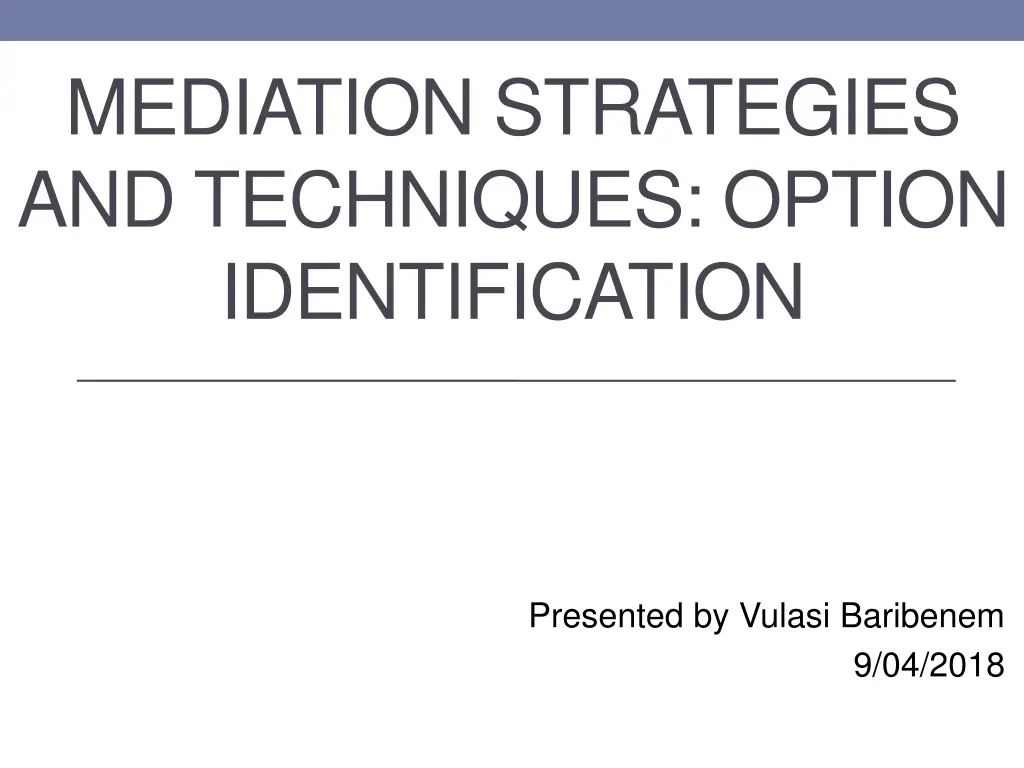 MEDIATION STRATEGIES AND TECHNIQUES: OPTION IDENTIFICATION

Presented by Vulasi Baribenem
9/04/2018